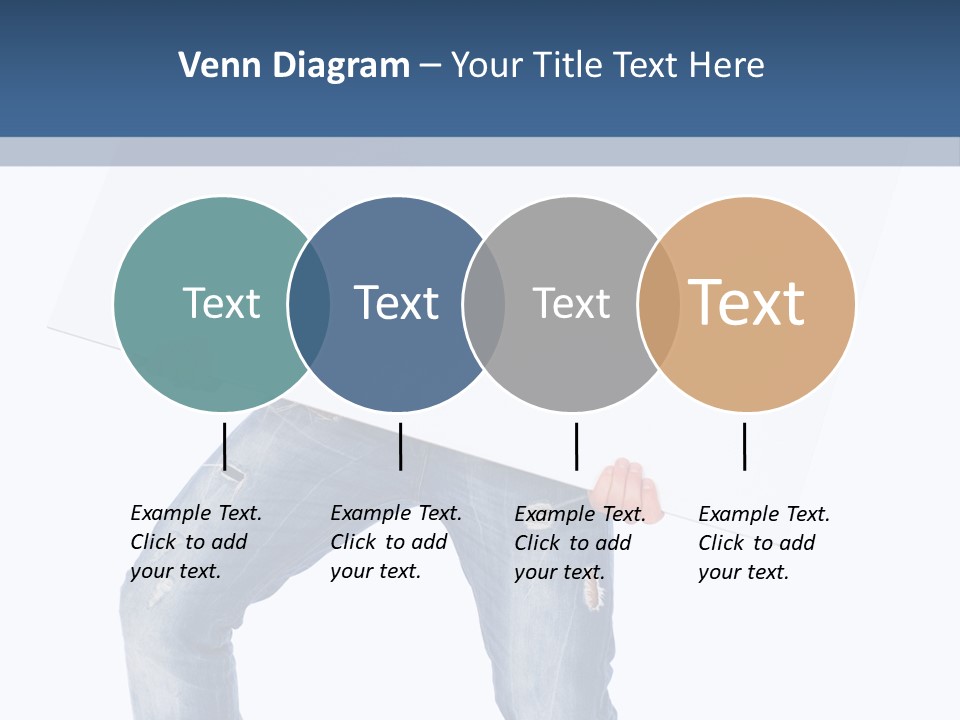 Venn Diagram – Your Title Text Here

Text

Text

Text

Text

Example Text. Click to add your text.

Example Text. Click to add your text.

Example Text. Click to add your text.

Example Text. Click to add your text.